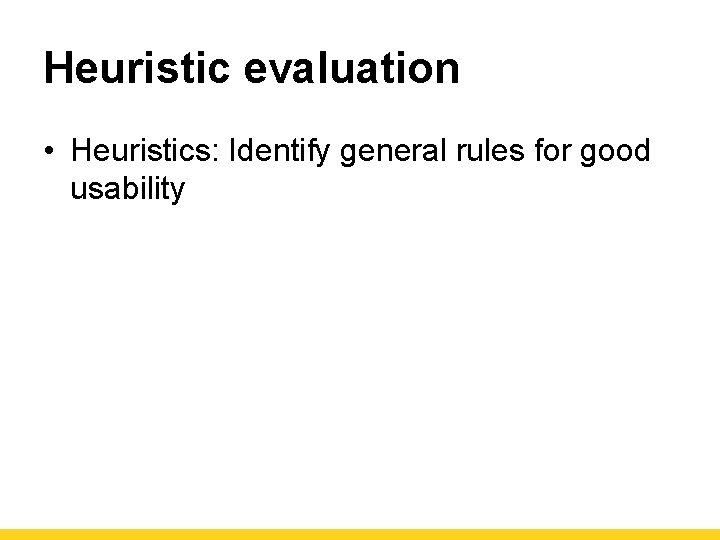 Heuristic evaluation

• Heuristics: Identify general rules for good usability